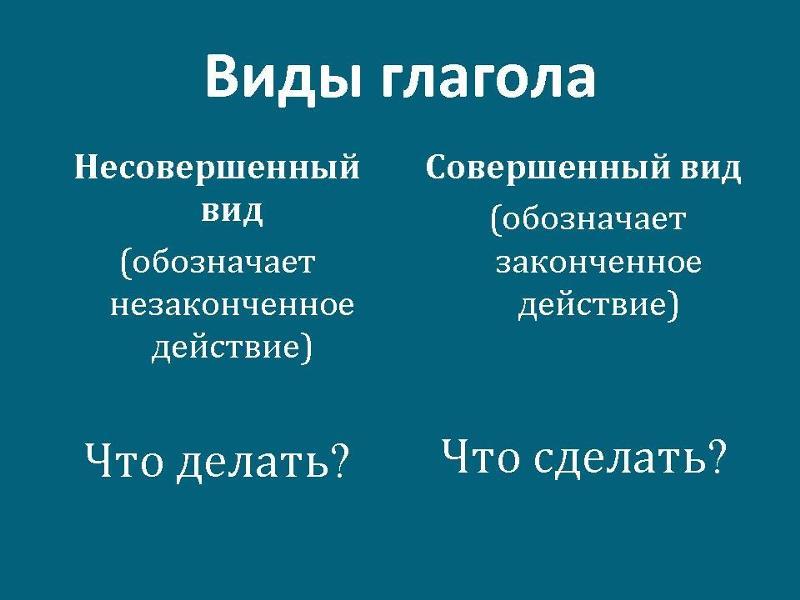 Виды глагола

Несовершенный вид

(обозначает незаконченное действие)

Что делать?

Совершенный вид

(обозначает законченное действие)

Что сделать?